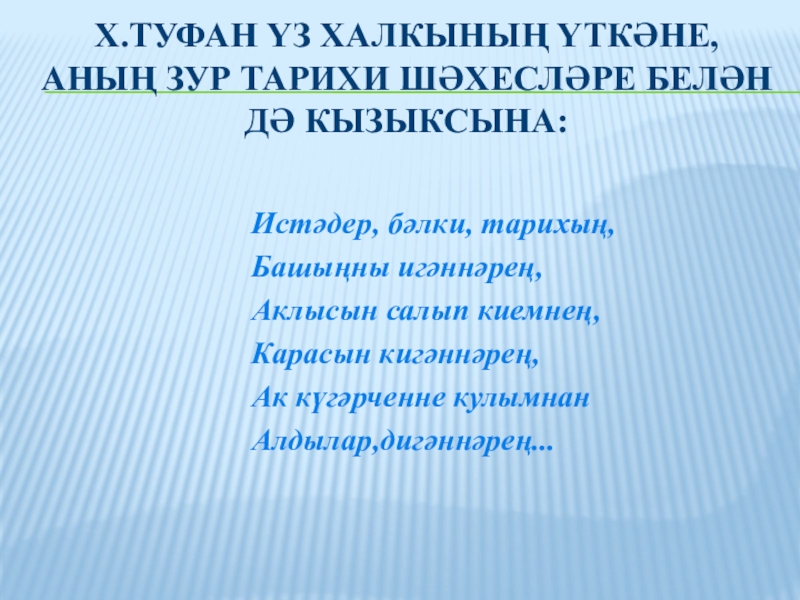 Х.ТУФАН ҮЗ ХАЛКЫНЫҢ ҮТКӘНЕ, АНЫҢ ЗУР ТАРИХИ ШӘХЕСЛӘРЕ БЕЛӘН ДӘ КЫЗЫКСЫНА:

Истәдер, бәлки, тарихың,
Башыңны игәннәрең,
Аклысын салып киемнең,
Карасын кигәннәрең,
Ак күгәрченне кулымнан
Алдылар,дигәннәрең...